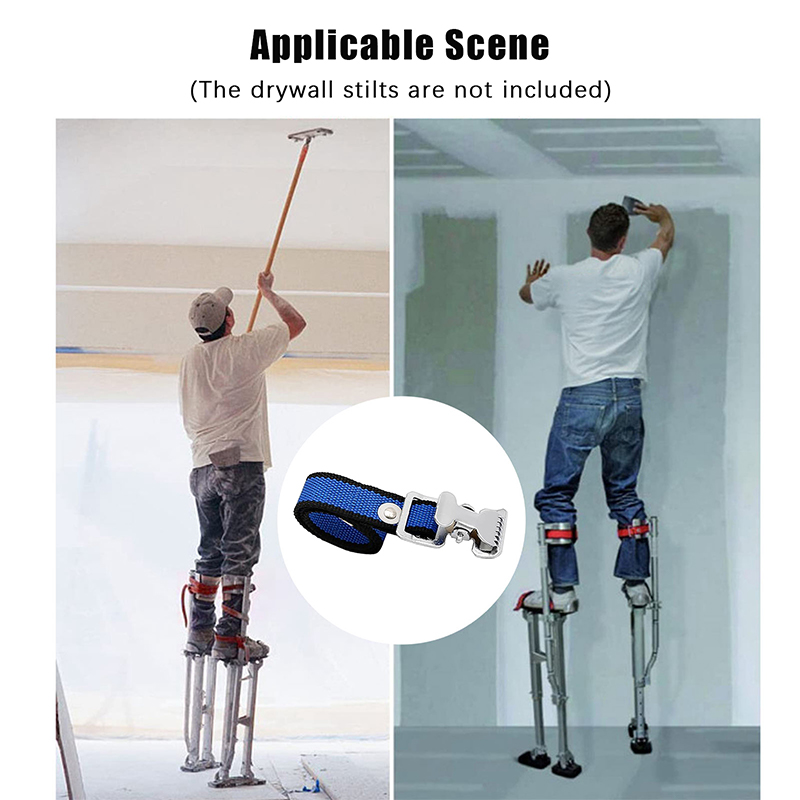 Applicable Scene
(The drywall stilts are not included)